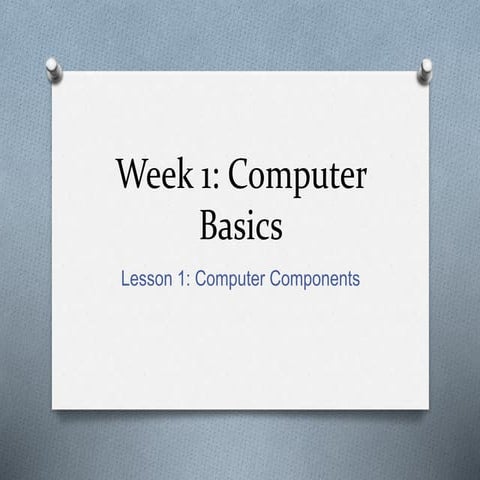 Week 1: Computer Basics

Lesson 1: Computer Components